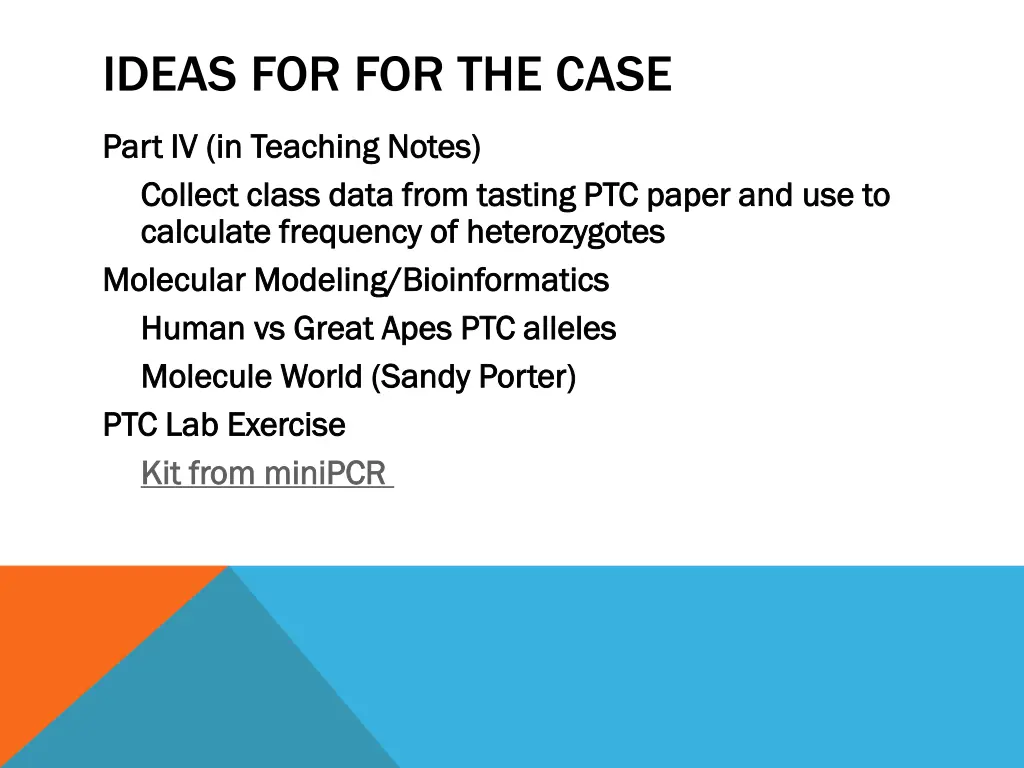 IDEAS FOR FOR THE CASE

Part IV (in Teaching Notes)

Collect class data from tasting PTC paper and use to calculate frequency of heterozygotes

Molecular Modeling/Bioinformatics

Human vs Great Apes PTC alleles

Molecule World (Sandy Porter)

PTC Lab Exercise

Kit from miniPCR